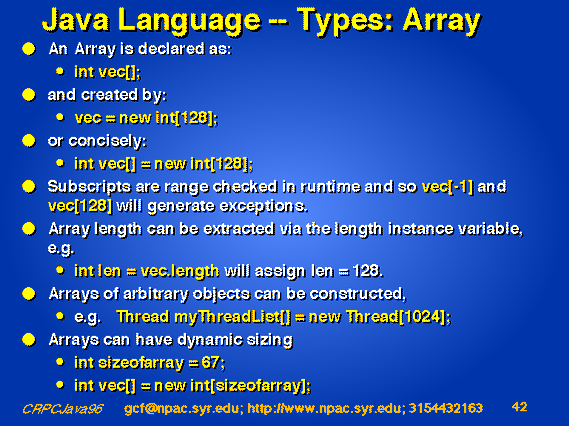 Java Language -- Types: Array

- An Array is declared as:
  - int vec[];
- and created by:
  - vec = new int[128];
- or concisely:
  - int vec[] = new int[128];
- Subscripts are range checked in runtime and so vec[-1] and vec[128] will generate exceptions.
- Array length can be extracted via the length instance variable, e.g.
  - int len = vec.length will assign len = 128.
- Arrays of arbitrary objects can be constructed,
  - e.g. Thread myThreadList[] = new Thread[1024];
- Arrays can have dynamic sizing
  - int sizeofarray = 67;
  - int vec[] = new int[sizeofarray];

CRPCJava96 gcf@npac.syr.edu; http://www.npac.syr.edu; 3154432163 42